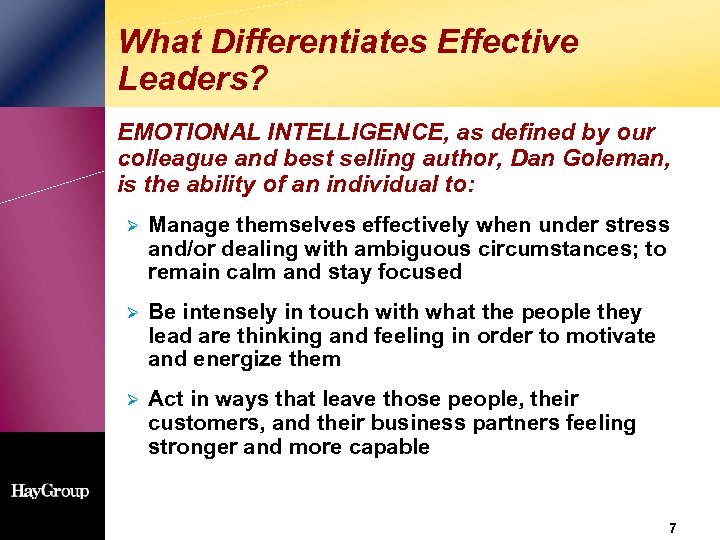 What Differentiates Effective Leaders?

EMOTIONAL INTELLIGENCE, as defined by our colleague and best selling author, Dan Goleman, is the ability of an individual to:

➢ Manage themselves effectively when under stress and/or dealing with ambiguous circumstances; to remain calm and stay focused

➢ Be intensely in touch with what the people they lead are thinking and feeling in order to motivate and energize them

➢ Act in ways that leave those people, their customers, and their business partners feeling stronger and more capable

HayGroup

7